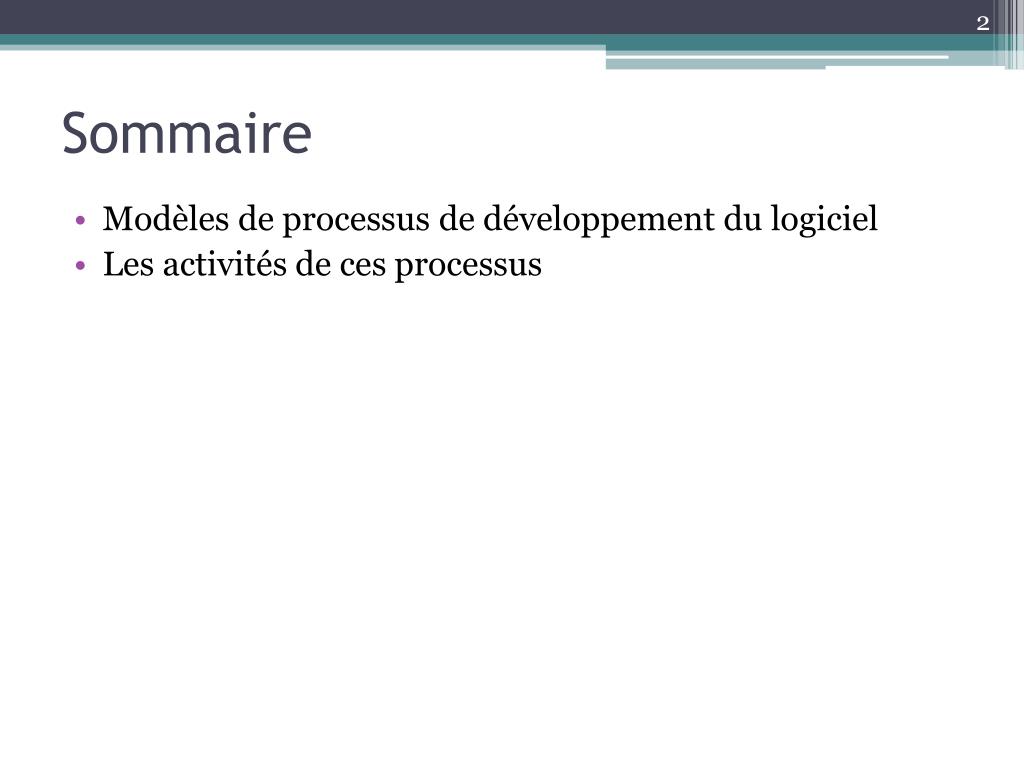 2

Sommaire

• Modèles de processus de développement du logiciel
• Les activités de ces processus